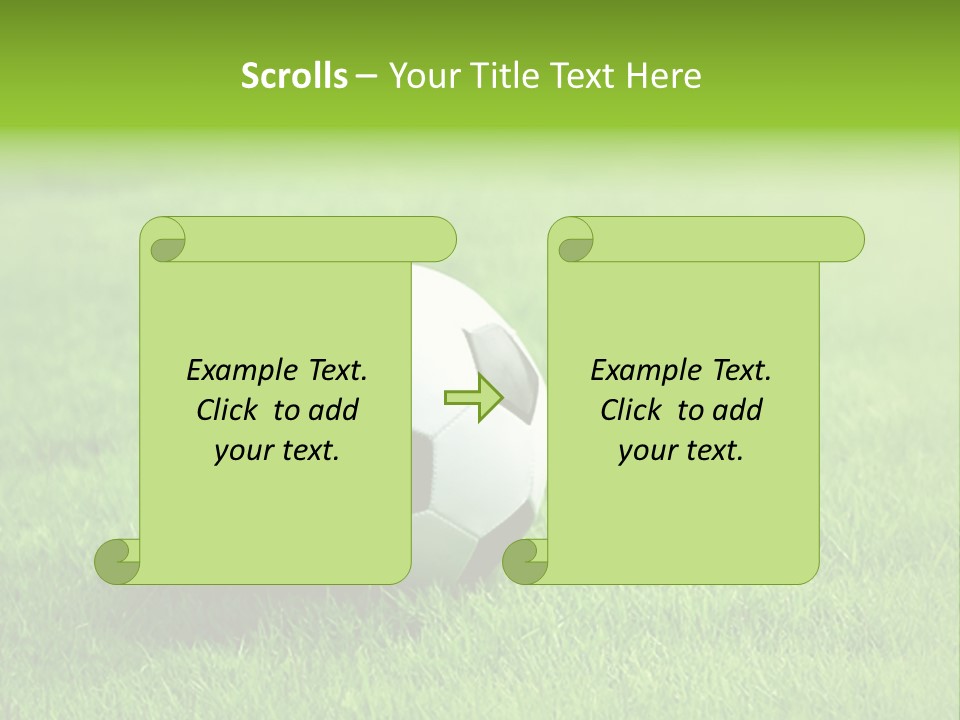 Scrolls – Your Title Text Here

Example Text.
Click to add
your text.

Example Text.
Click to add
your text.